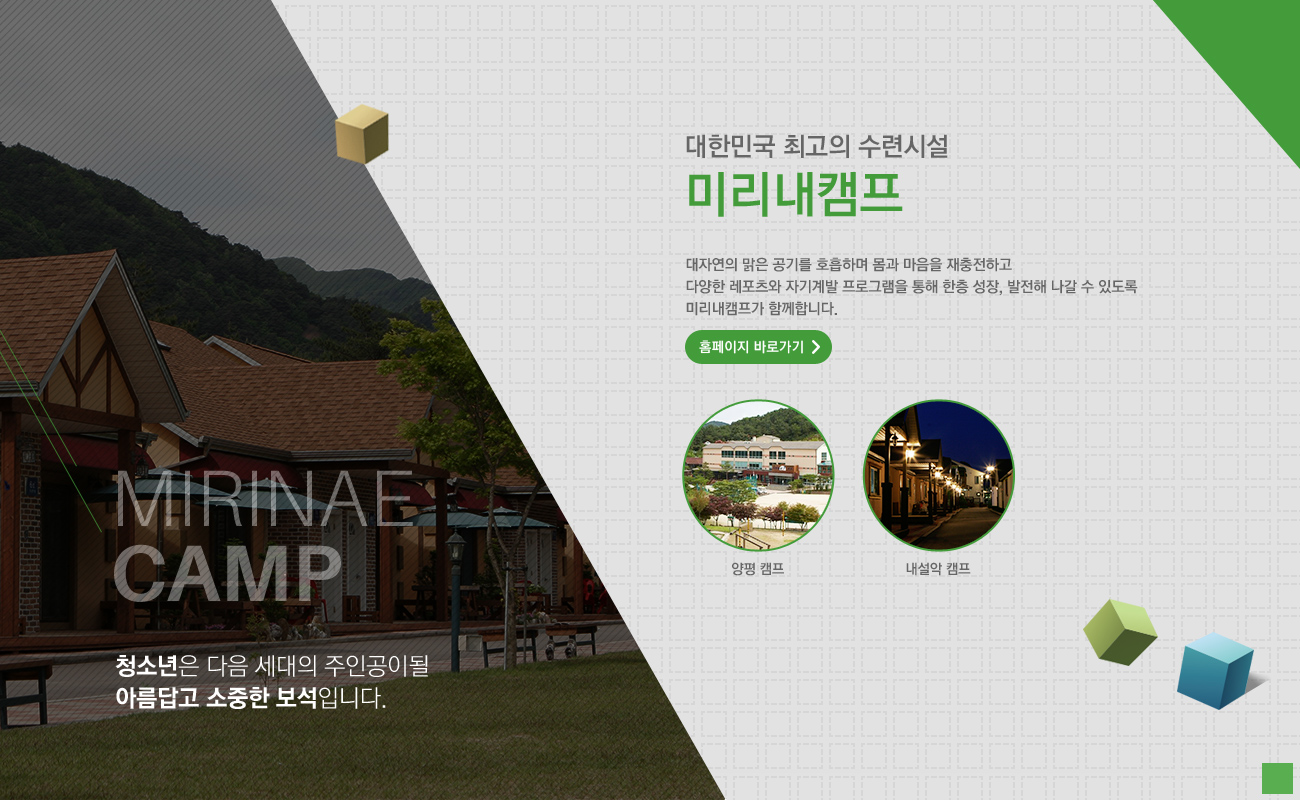 MIRINAE
CAMP

청소년은 다음 세대의 주인공이될
아름답고 소중한 보석입니다.

대한민국 최고의 수련시설
미리내캠프

대자연의 맑은 공기를 호흡하며 몸과 마음을 재충전하고
다양한 레포츠와 자기계발 프로그램을 통해 한층 성장, 발전해 나갈 수 있도록
미리내캠프가 함께합니다.

홈페이지 바로가기

양평 캠프

내설악 캠프